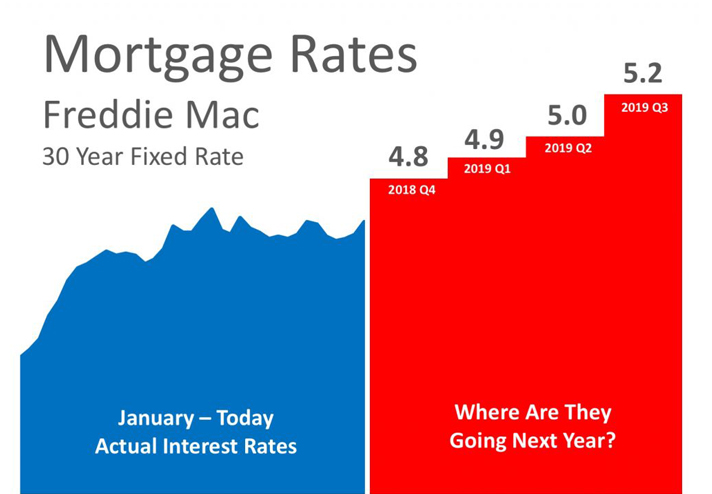 Mortgage Rates
Freddie Mac
30 Year Fixed Rate

4.8
2018 Q4

4.9
2019 Q1

5.0
2019 Q2

5.2
2019 Q3

January – Today
Actual Interest Rates

Where Are They
Going Next Year?